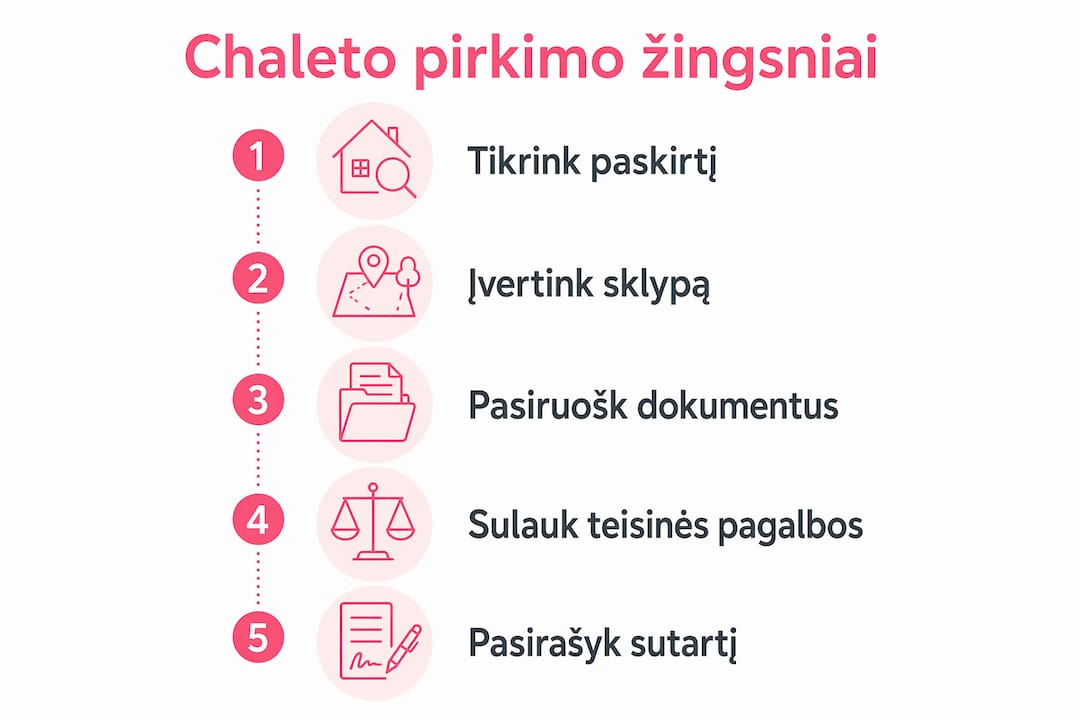 Chaleto pirkimo žingsniai

1 Tikrink paskirtį

2 Įvertink sklypą

3 Pasiruošk dokumentus

4 Sulauk teisinės pagalbos

5 Pasirašyk sutartį